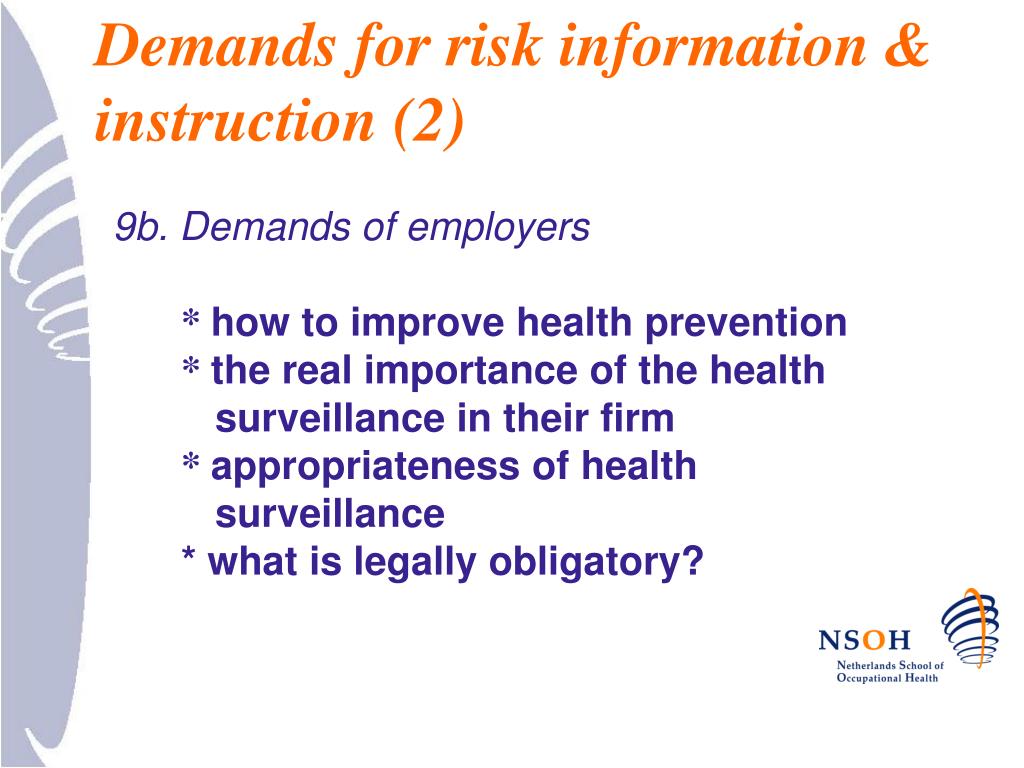 Demands for risk information & instruction (2)

9b. Demands of employers

* how to improve health prevention
* the real importance of the health surveillance in their firm
* appropriateness of health surveillance
* what is legally obligatory?

NSOH
Netherlands School of Occupational Health